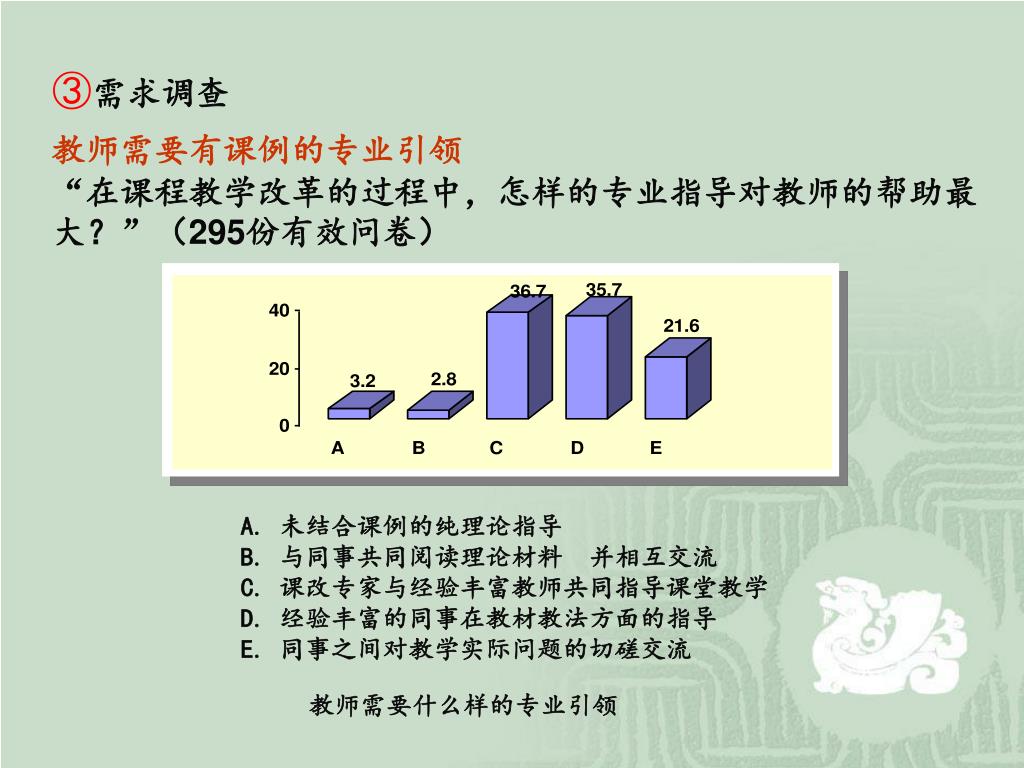 ③需求调查

教师需要有课例的专业引领

“在课程教学改革的过程中，怎样的专业指导对教师的帮助最大？”（295份有效问卷）

40
20
0
3.2
2.8
36.7
35.7
21.6
A
B
C
D
E

A. 未结合课例的纯理论指导
B. 与同事共同阅读理论材料　并相互交流
C. 课改专家与经验丰富教师共同指导课堂教学
D. 经验丰富的同事在教材教法方面的指导
E. 同事之间对教学实际问题的切磋交流

教师需要什么样的专业引领